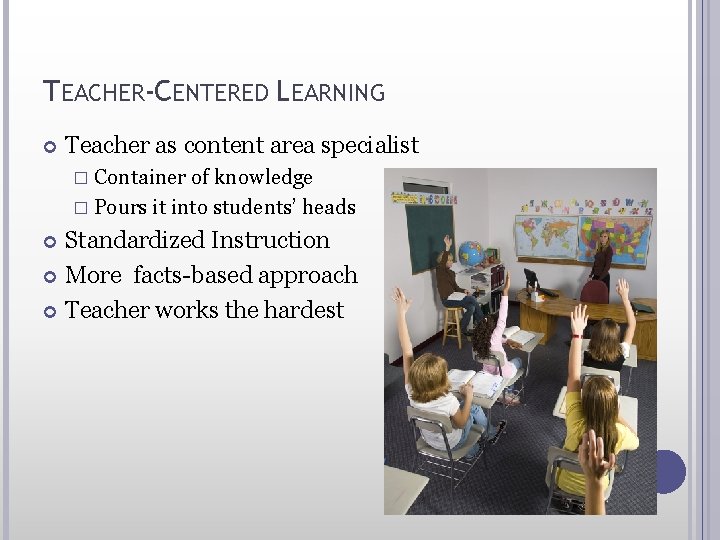 TEACHER-CENTERED LEARNING

Teacher as content area specialist

Container of knowledge

Pours it into students' heads

Standardized Instruction

More facts-based approach

Teacher works the hardest